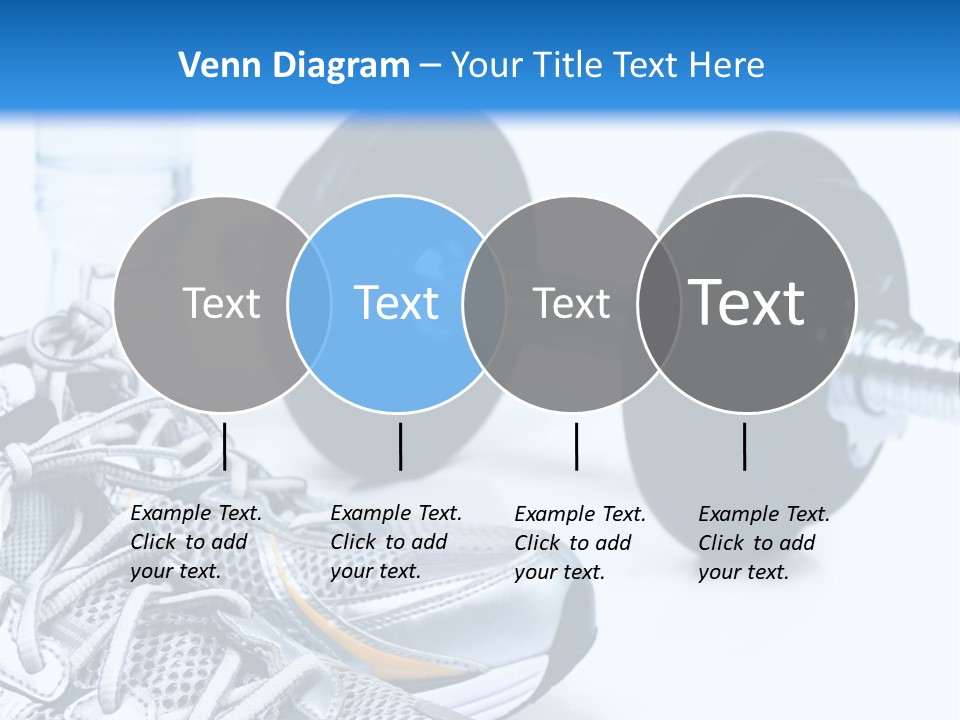 Venn Diagram – Your Title Text Here

Text

Text

Text

Text

Example Text. Click to add your text.

Example Text. Click to add your text.

Example Text. Click to add your text.

Example Text. Click to add your text.